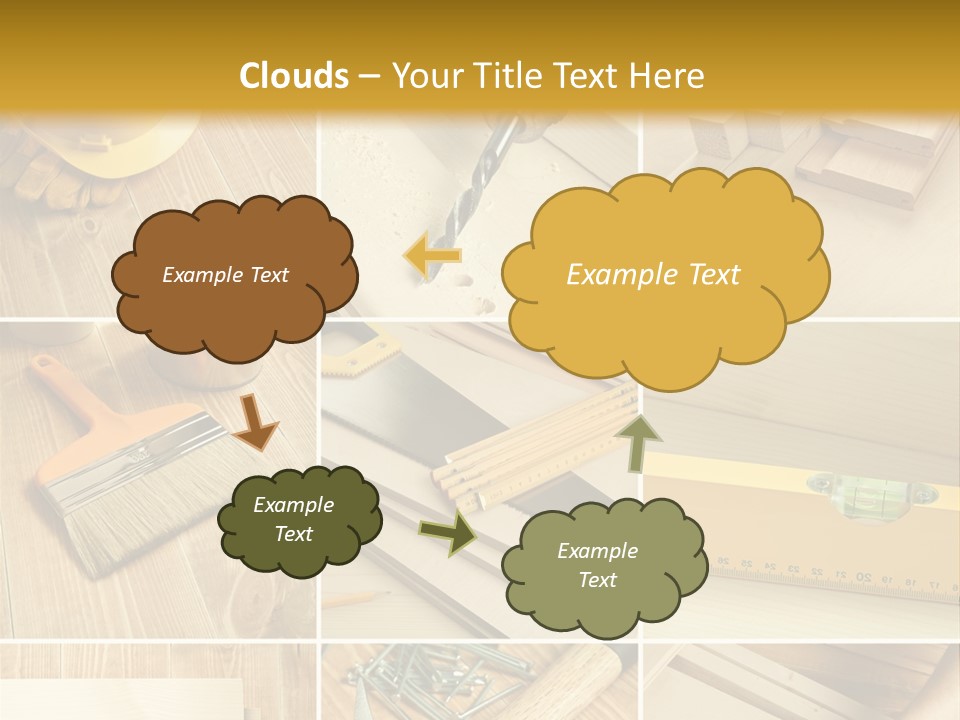 Clouds – Your Title Text Here

Example Text

Example Text

Example Text

Example Text